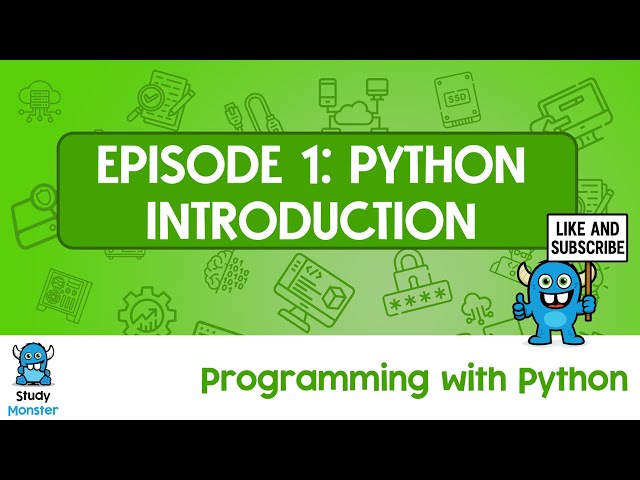 SSD

EPISODE 1: PYTHON INTRODUCTION

LIKE AND SUBSCRIBE

Study Monster

Programming with Python